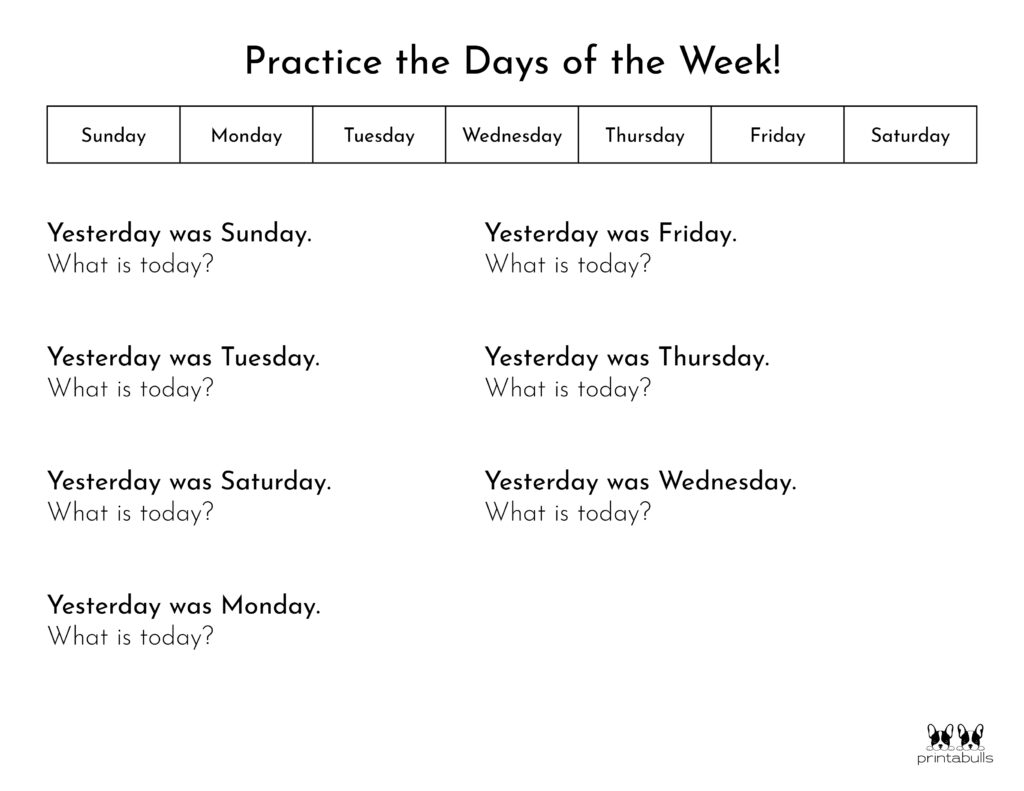 Practice the Days of the Week!

| Sunday | Monday | Tuesday | Wednesday | Thursday | Friday | Saturday |
|---|---|---|---|---|---|---|

Yesterday was Sunday.
What is today?

Yesterday was Tuesday.
What is today?

Yesterday was Saturday.
What is today?

Yesterday was Monday.
What is today?

Yesterday was Friday.
What is today?

Yesterday was Thursday.
What is today?

Yesterday was Wednesday.
What is today?

printabulls